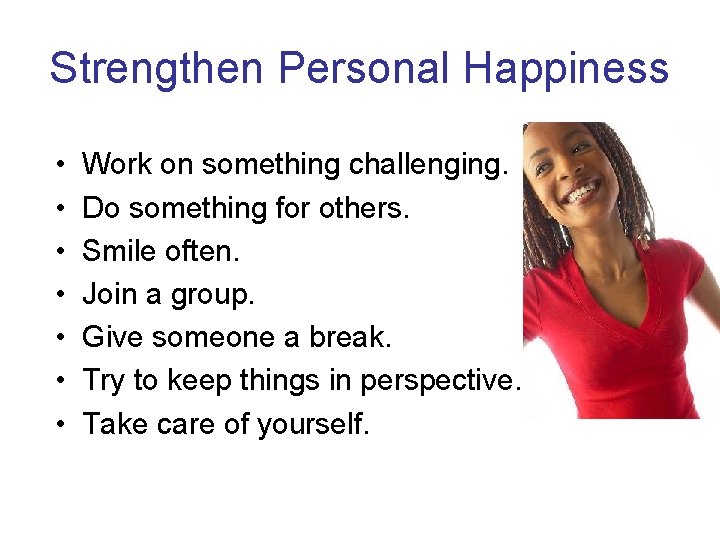 Strengthen Personal Happiness

• Work on something challenging.
• Do something for others.
• Smile often.
• Join a group.
• Give someone a break.
• Try to keep things in perspective.
• Take care of yourself.